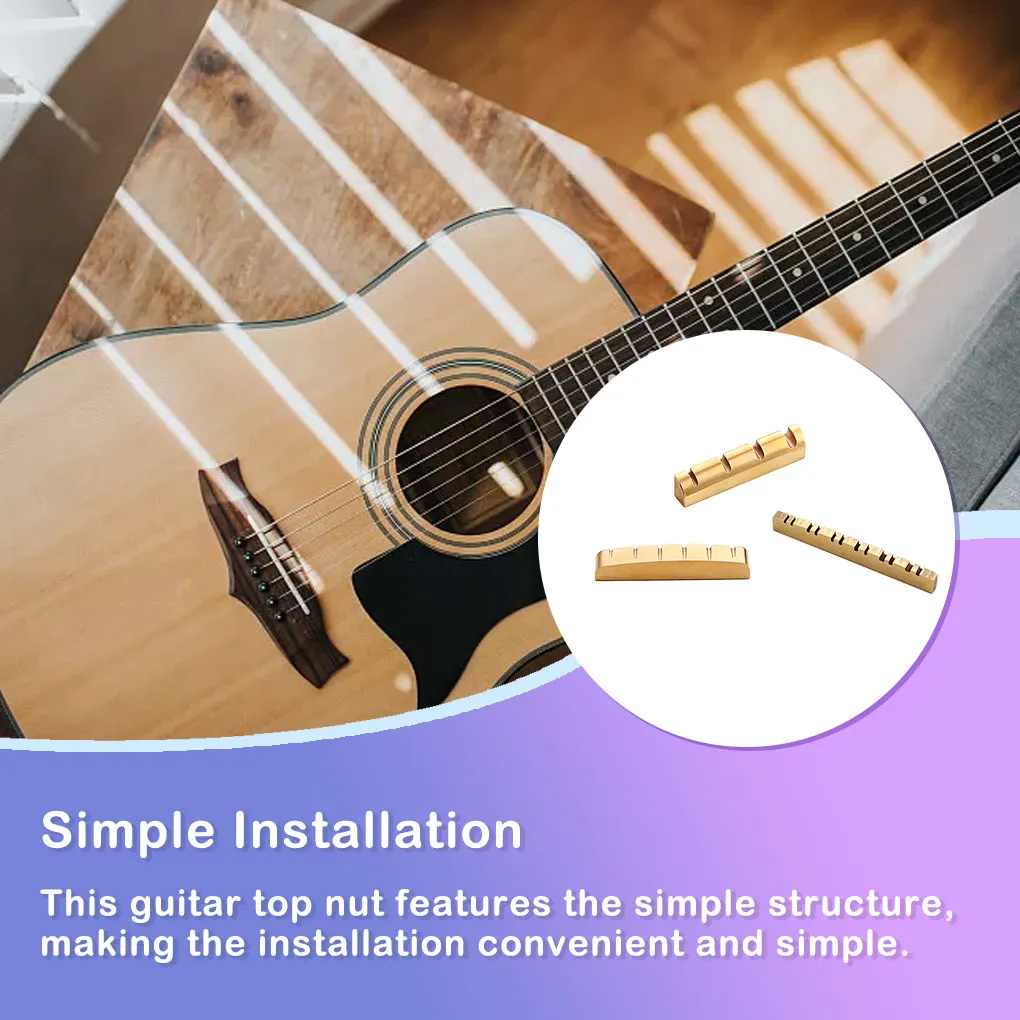 Simple Installation

This guitar top nut features the simple structure, making the installation convenient and simple.